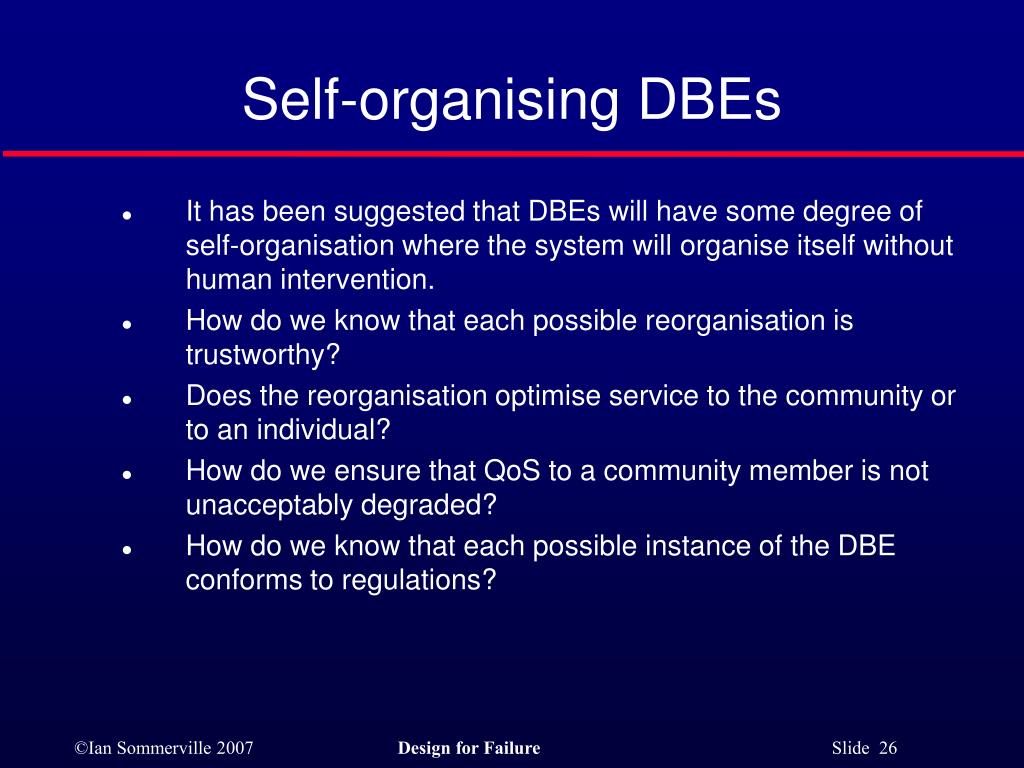 Self-organising DBEs

- It has been suggested that DBEs will have some degree of self-organisation where the system will organise itself without human intervention.
- How do we know that each possible reorganisation is trustworthy?
- Does the reorganisation optimise service to the community or to an individual?
- How do we ensure that QoS to a community member is not unacceptably degraded?
- How do we know that each possible instance of the DBE conforms to regulations?

©Ian Sommerville 2007 Design for Failure Slide 26